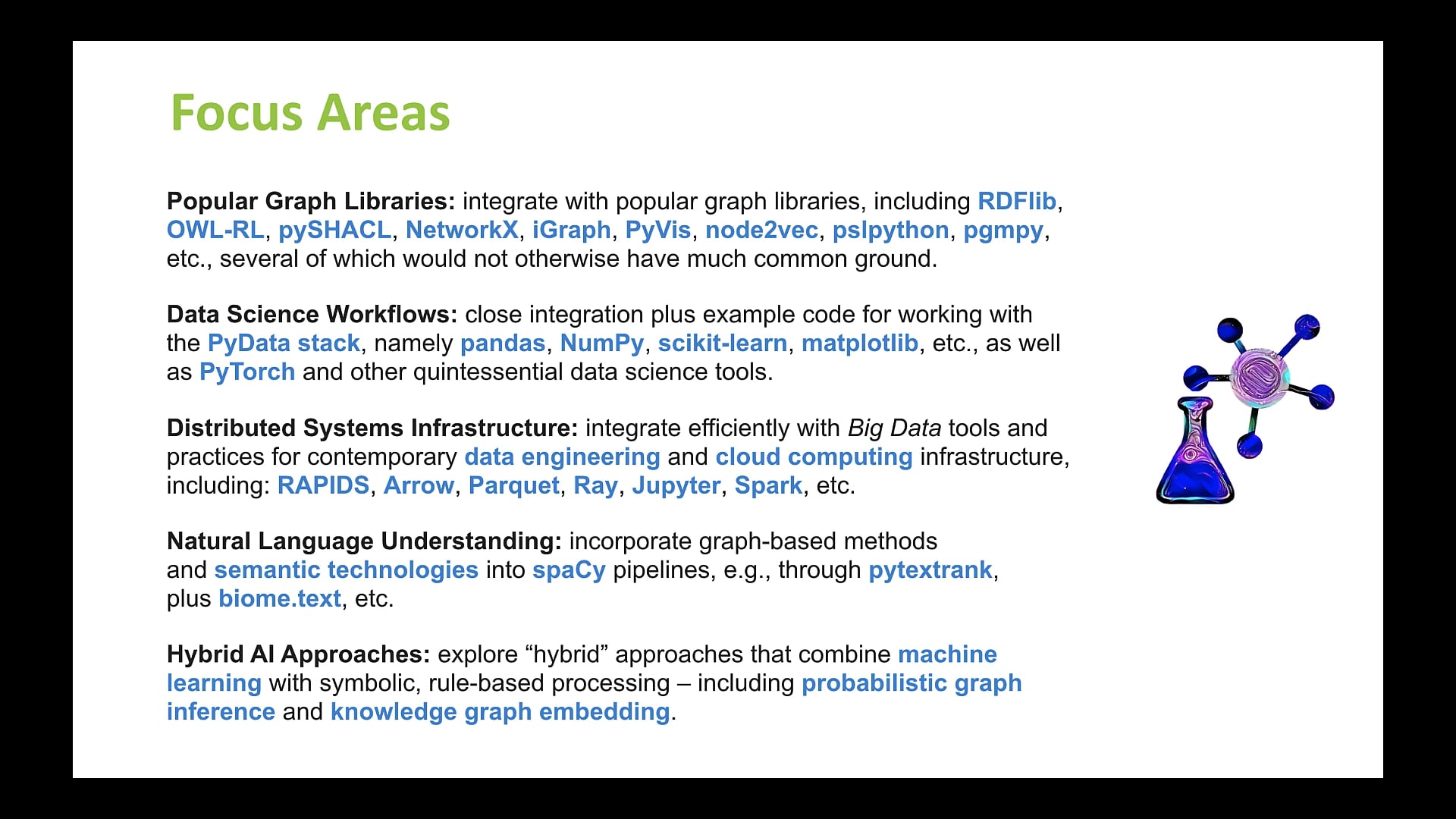 Focus Areas

Popular Graph Libraries: integrate with popular graph libraries, including RDFlib, OWL-RL, pySHACL, NetworkX, iGraph, PyVis, node2vec, pslpython, pgmpy, etc., several of which would not otherwise have much common ground.

Data Science Workflows: close integration plus example code for working with the PyData stack, namely pandas, NumPy, scikit-learn, matplotlib, etc., as well as PyTorch and other quintessential data science tools.

Distributed Systems Infrastructure: integrate efficiently with Big Data tools and practices for contemporary data engineering and cloud computing infrastructure, including: RAPIDS, Arrow, Parquet, Ray, Jupyter, Spark, etc.

Natural Language Understanding: incorporate graph-based methods and semantic technologies into spaCy pipelines, e.g., through pytextrank, plus biome.text, etc.

Hybrid AI Approaches: explore “hybrid” approaches that combine machine learning with symbolic, rule-based processing – including probabilistic graph inference and knowledge graph embedding.